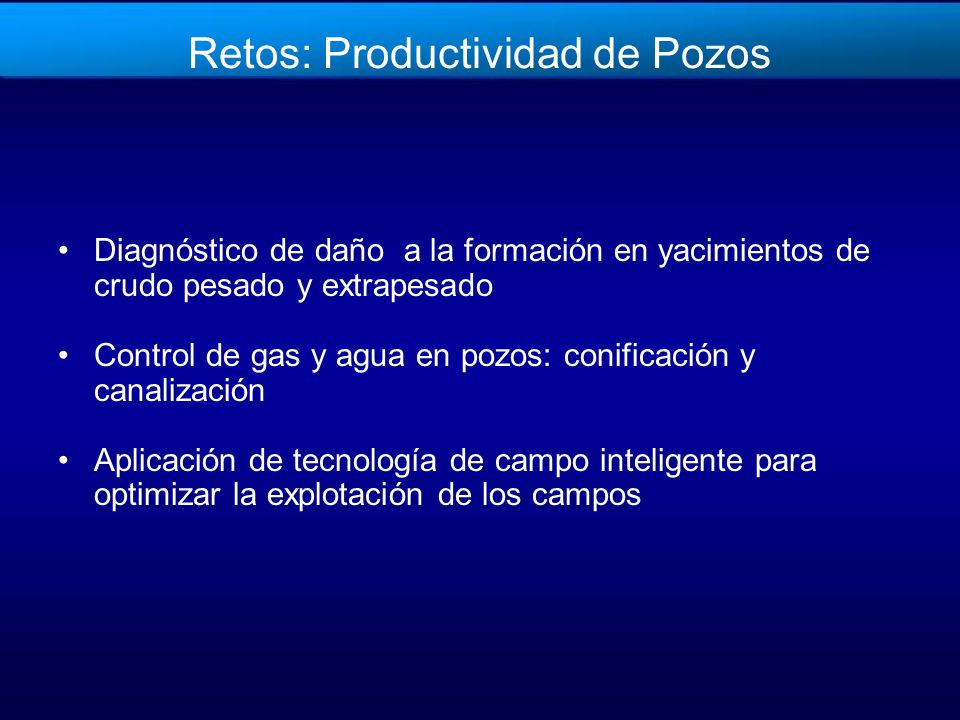 Retos: Productividad de Pozos

• Diagnóstico de daño a la formación en yacimientos de crudo pesado y extrapesado

• Control de gas y agua en pozos: conificación y canalización

• Aplicación de tecnología de campo inteligente para optimizar la explotación de los campos